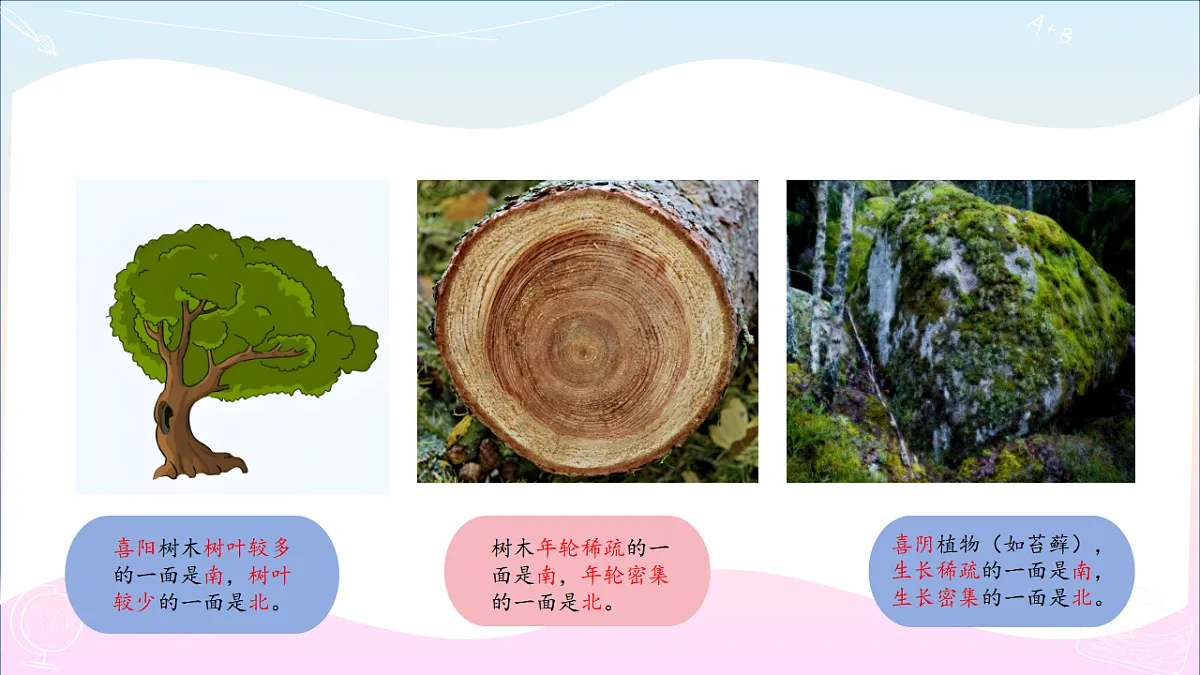 A+B

喜阳树木树叶较多的一面是南，树叶较少的一面是北。

树木年轮稀疏的一面是南，年轮密集的一面是北。

喜阴植物（如苔藓），生长稀疏的一面是南，生长密集的一面是北。